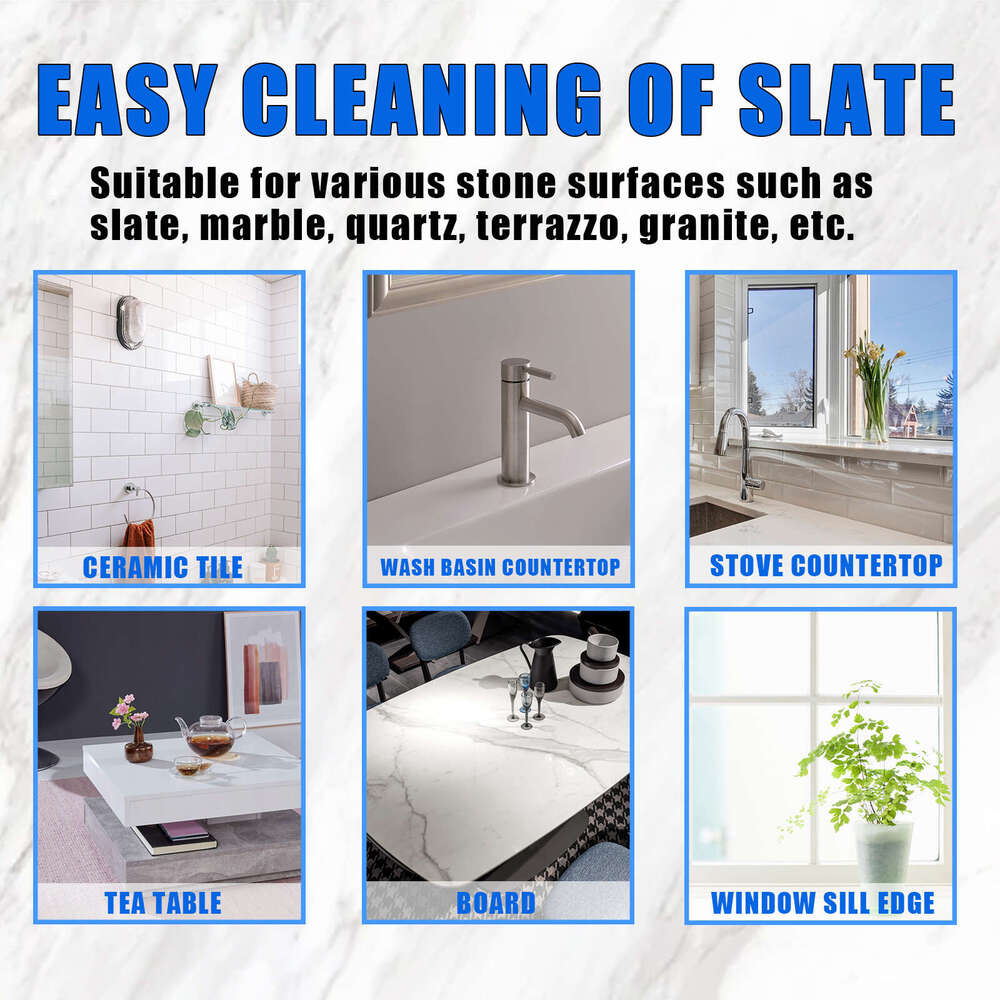 EASY CLEANING OF SLATE

Suitable for various stone surfaces such as slate, marble, quartz, terrazzo, granite, etc.

CERAMIC TILE

WASH BASIN COUNTERTOP

STOVE COUNTERTOP

TEA TABLE

BOARD

WINDOW SILL EDGE